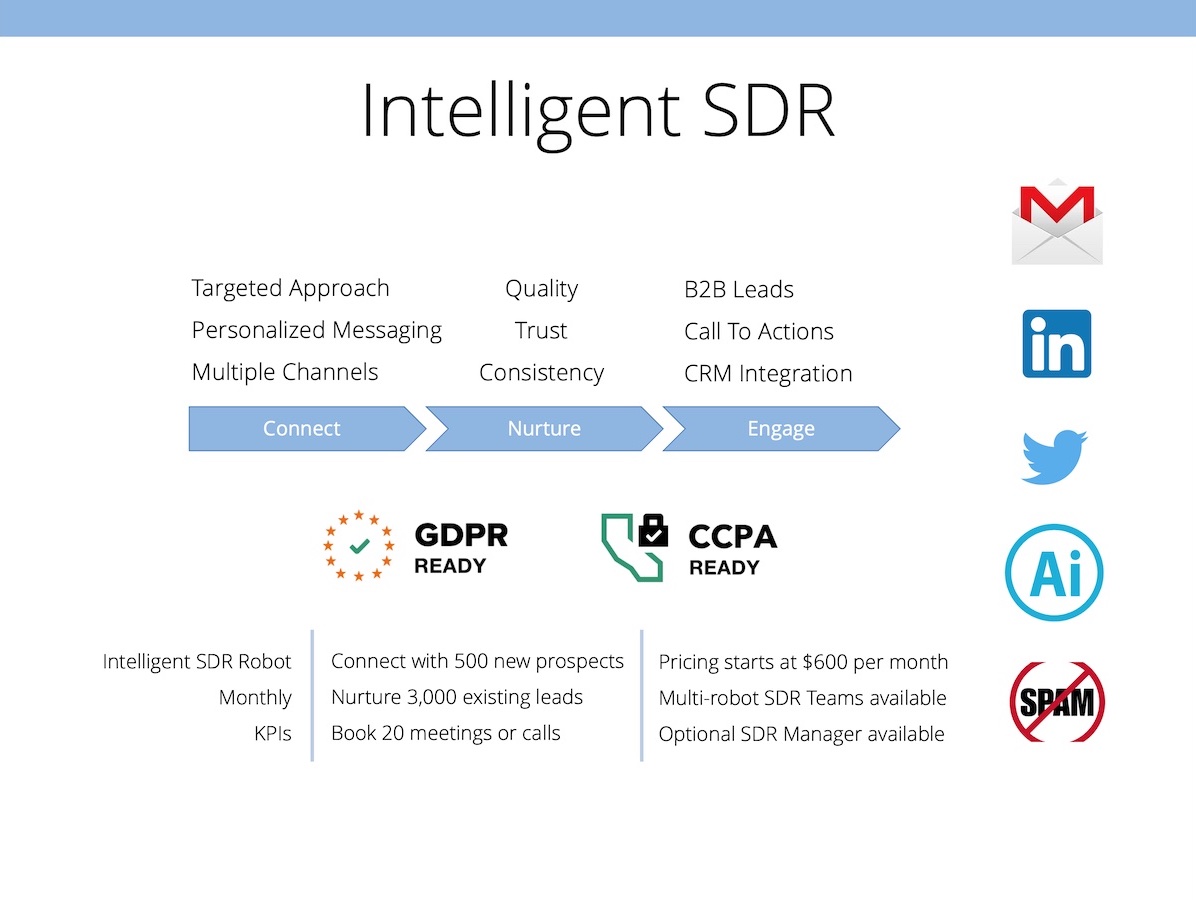 Intelligent SDR

Targeted Approach
Personalized Messaging
Multiple Channels

Quality
Trust
Consistency

B2B Leads
Call To Actions
CRM Integration

Connect
Nurture
Engage

GDPR READY

CCPA READY

Intelligent SDR Robot
Monthly
KPIs

Connect with 500 new prospects
Nurture 3,000 existing leads
Book 20 meetings or calls

Pricing starts at $600 per month
Multi-robot SDR Teams available
Optional SDR Manager available

in

Ai

SPAM